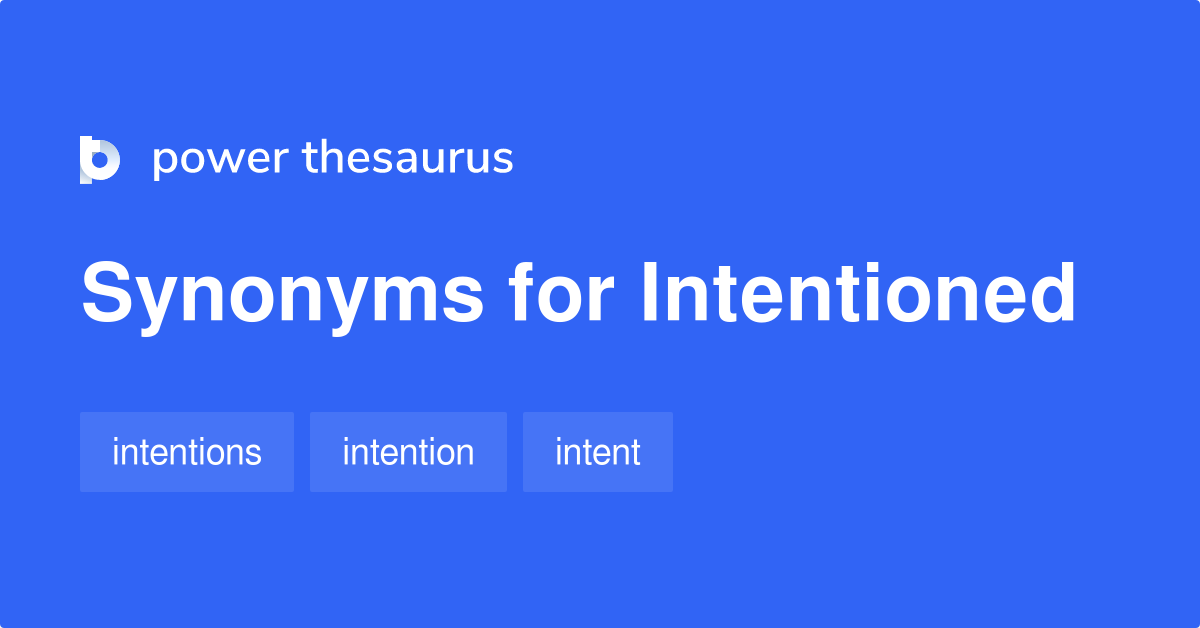 power thesaurus

Synonyms for Intentioned

intentions intention intent